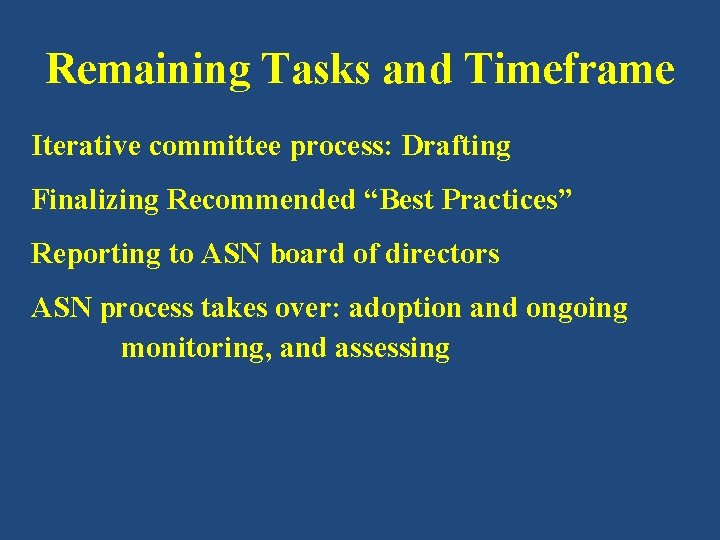 Remaining Tasks and Timeframe

Iterative committee process: Drafting

Finalizing Recommended “Best Practices”

Reporting to ASN board of directors

ASN process takes over: adoption and ongoing monitoring, and assessing